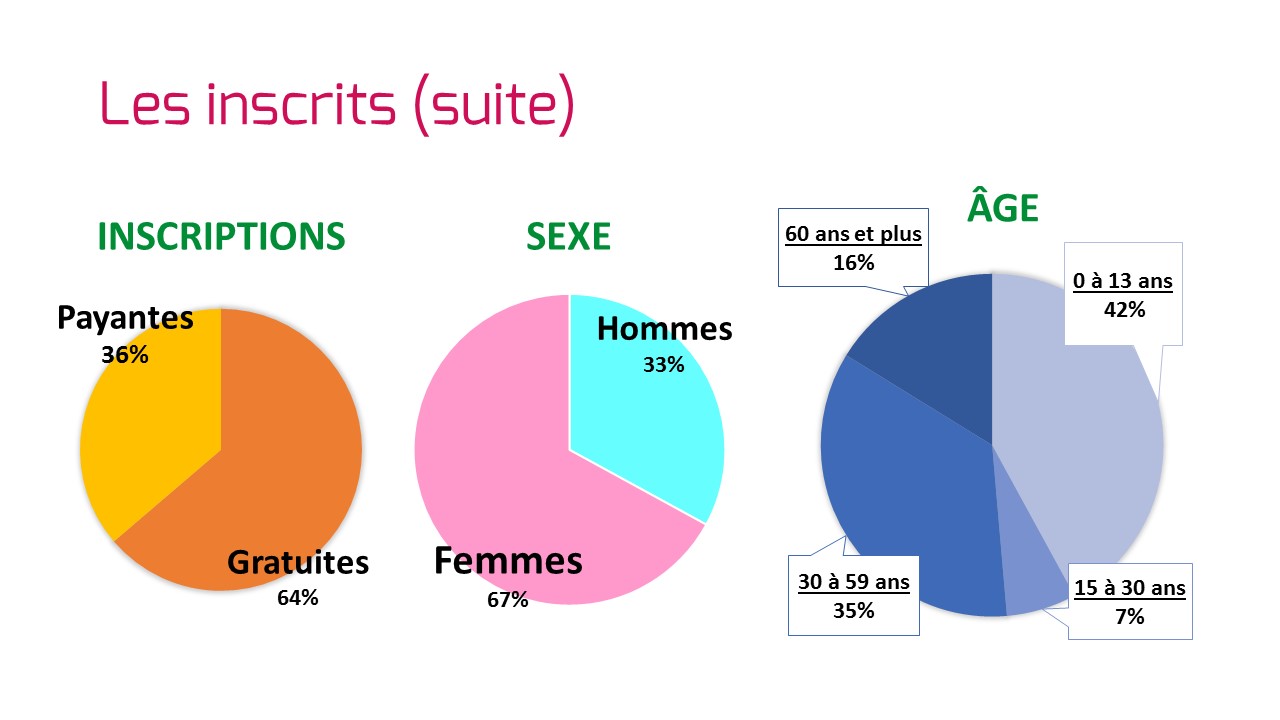 Les inscrits (suite)

INSCRIPTIONS

Payantes
36%

Gratuites
64%

SEXE

Hommes
33%

Femmes
67%

ÂGE

60 ans et plus
16%

0 à 13 ans
42%

30 à 59 ans
35%

15 à 30 ans
7%